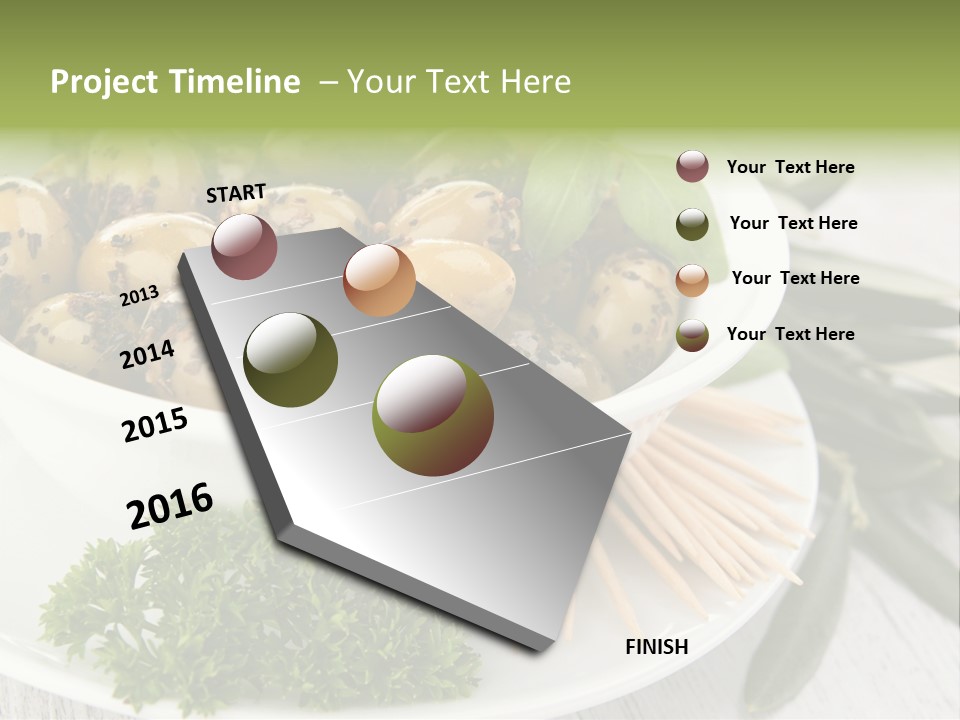 Project Timeline – Your Text Here

START

2013

2014

2015

2016

FINISH

Your Text Here

Your Text Here

Your Text Here

Your Text Here